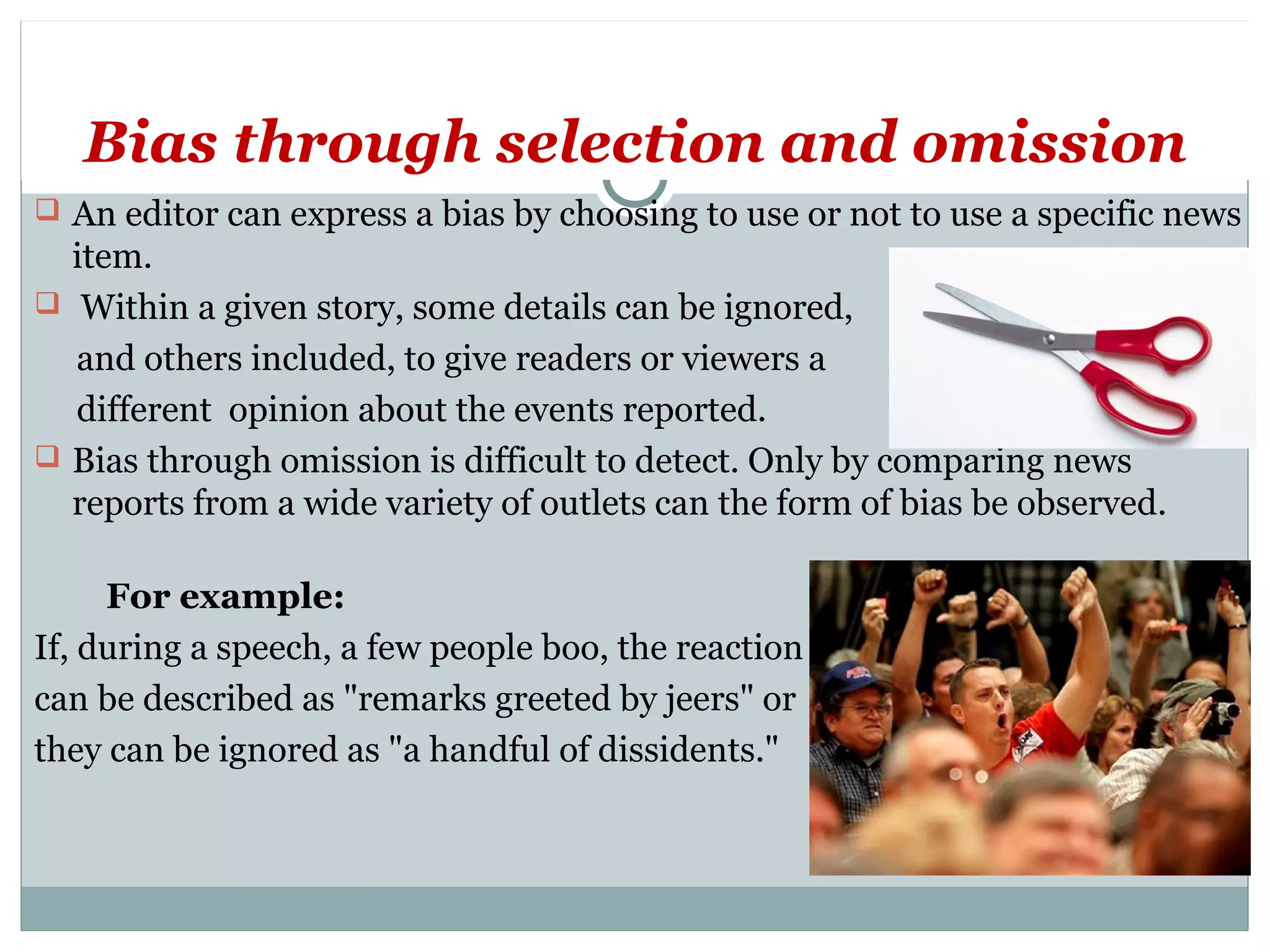 Bias through selection and omission

An editor can express a bias by choosing to use or not to use a specific news item.

Within a given story, some details can be ignored, and others included, to give readers or viewers a different opinion about the events reported.

Bias through omission is difficult to detect. Only by comparing news reports from a wide variety of outlets can the form of bias be observed.

For example:

If, during a speech, a few people boo, the reaction can be described as "remarks greeted by jeers" or they can be ignored as "a handful of dissidents."